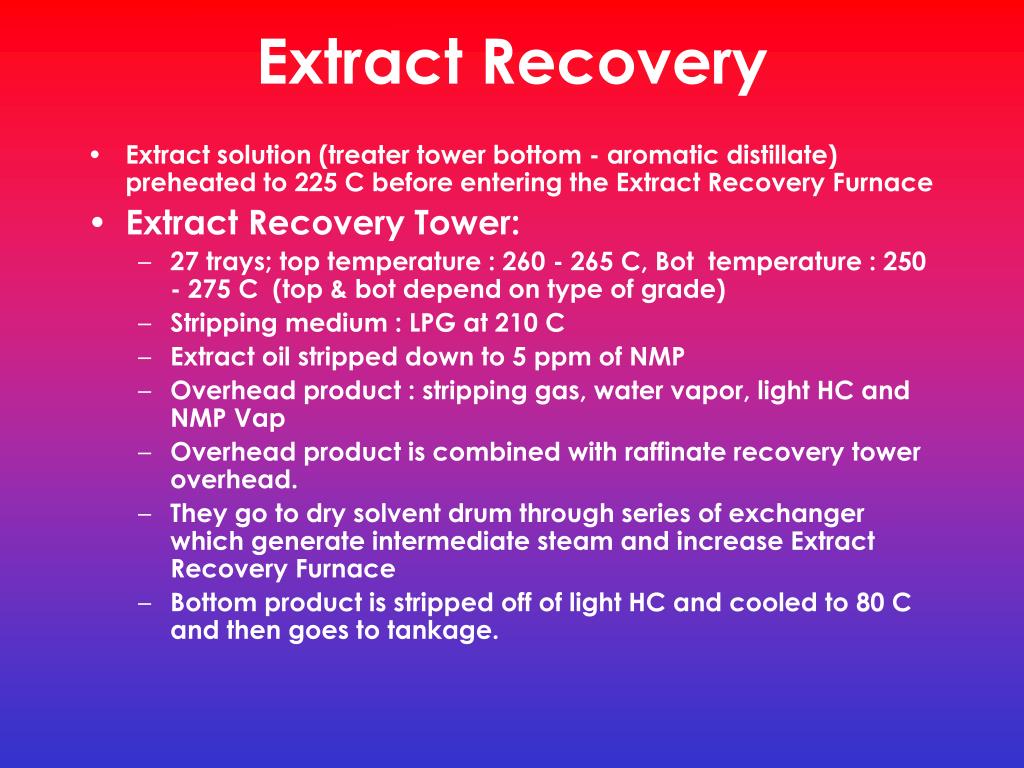 Extract Recovery

• Extract solution (treater tower bottom - aromatic distillate) preheated to 225 C before entering the Extract Recovery Furnace
• Extract Recovery Tower:
– 27 trays; top temperature : 260 - 265 C, Bot temperature : 250 - 275 C (top & bot depend on type of grade)
– Stripping medium : LPG at 210 C
– Extract oil stripped down to 5 ppm of NMP
– Overhead product : stripping gas, water vapor, light HC and NMP Vap
– Overhead product is combined with raffinate recovery tower overhead.
– They go to dry solvent drum through series of exchanger which generate intermediate steam and increase Extract Recovery Furnace
– Bottom product is stripped off of light HC and cooled to 80 C and then goes to tankage.